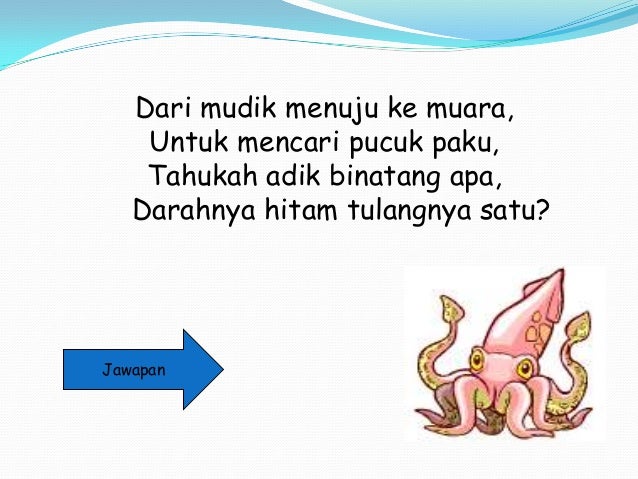 Dari mudik menuju ke muara,
Untuk mencari pucuk paku,
Tahukah adik binatang apa,
Darahnya hitam tulangnya satu?

Jawapan